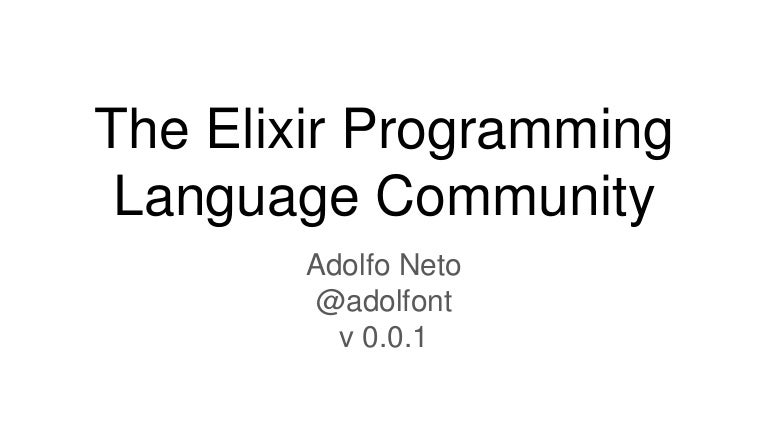 The Elixir Programming Language Community

Adolfo Neto
@adolfont
v 0.0.1